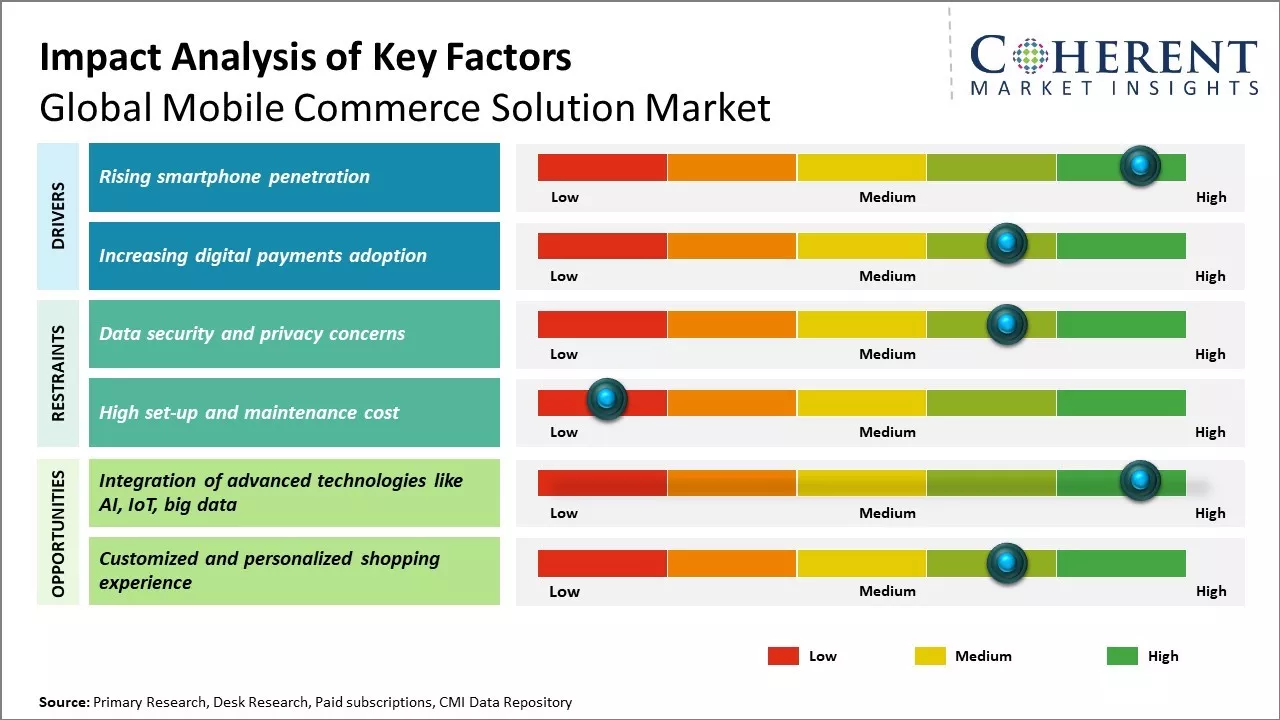 Impact Analysis of Key Factors
Global Mobile Commerce Solution Market

COHERENT
MARKET INSIGHTS

DRIVERS

Rising smartphone penetration

Low Medium High

Increasing digital payments adoption

Low Medium High

RESTRAINTS

Data security and privacy concerns

Low Medium High

High set-up and maintenance cost

Low Medium High

OPPORTUNITIES

Integration of advanced technologies like AI, IoT, big data

Low Medium High

Customized and personalized shopping experience

Low Medium High

Low Medium High

Source: Primary Research, Desk Research, Paid subscriptions, CMI Data Repository